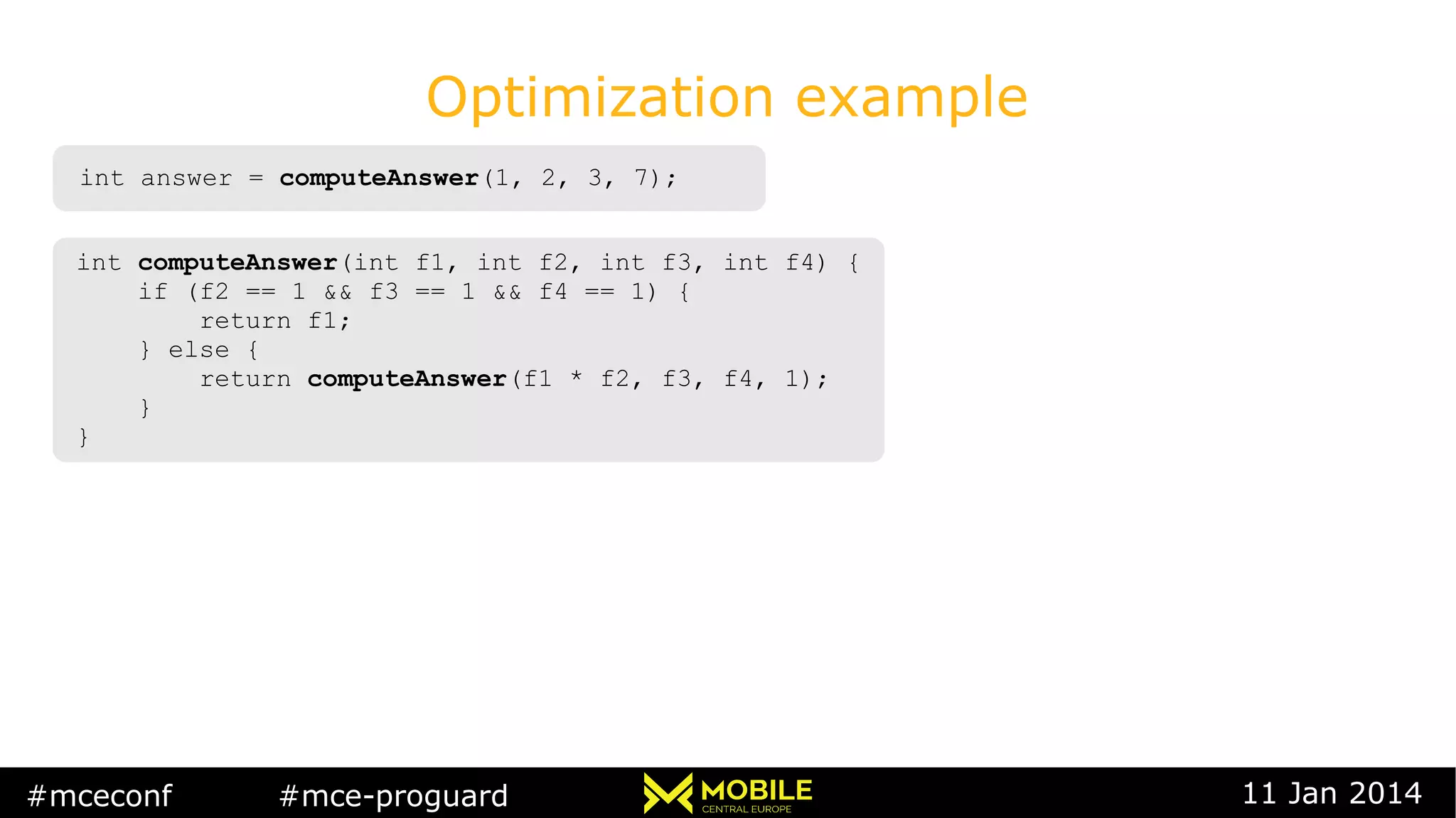 Optimization example

int answer = computeAnswer(1, 2, 3, 7);

int computeAnswer(int f1, int f2, int f3, int f4) {
    if (f2 == 1 && f3 == 1 && f4 == 1) {
        return f1;
    } else {
        return computeAnswer(f1 * f2, f3, f4, 1);
    }
}

#mceconf #mce-proguard MOBILE CENTRAL EUROPE 11 Jan 2014